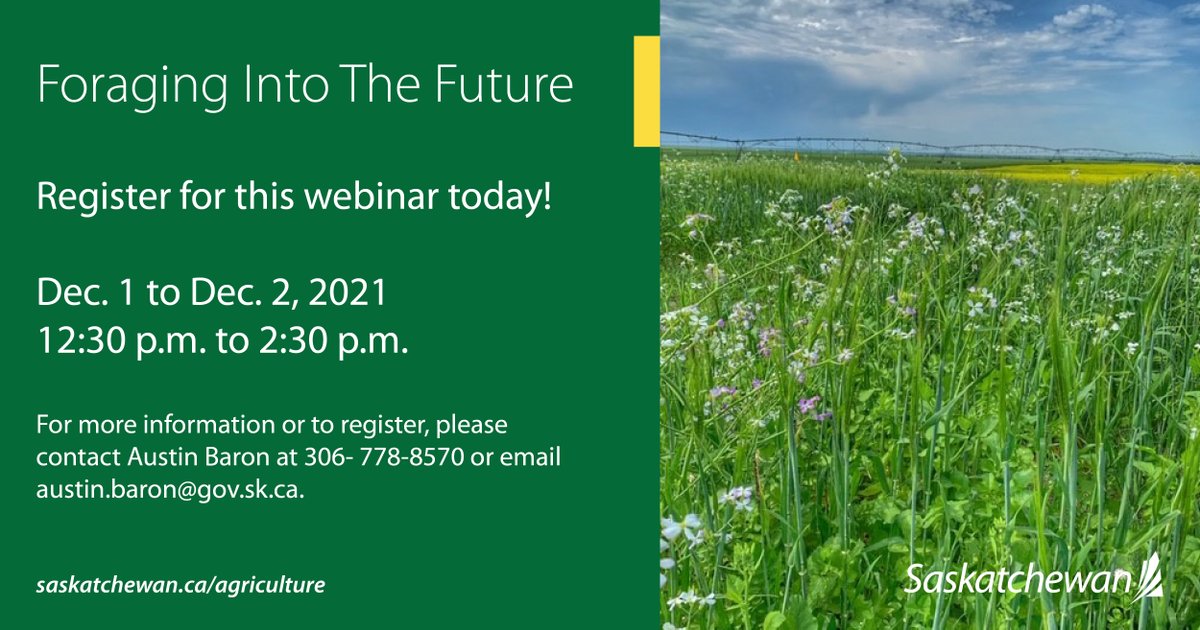 Foraging Into The Future

Register for this webinar today!

Dec. 1 to Dec. 2, 2021
12:30 p.m. to 2:30 p.m.

For more information or to register, please contact Austin Baron at 306- 778-8570 or email austin.baron@gov.sk.ca.

saskatchewan.ca/agriculture

Saskatchewan